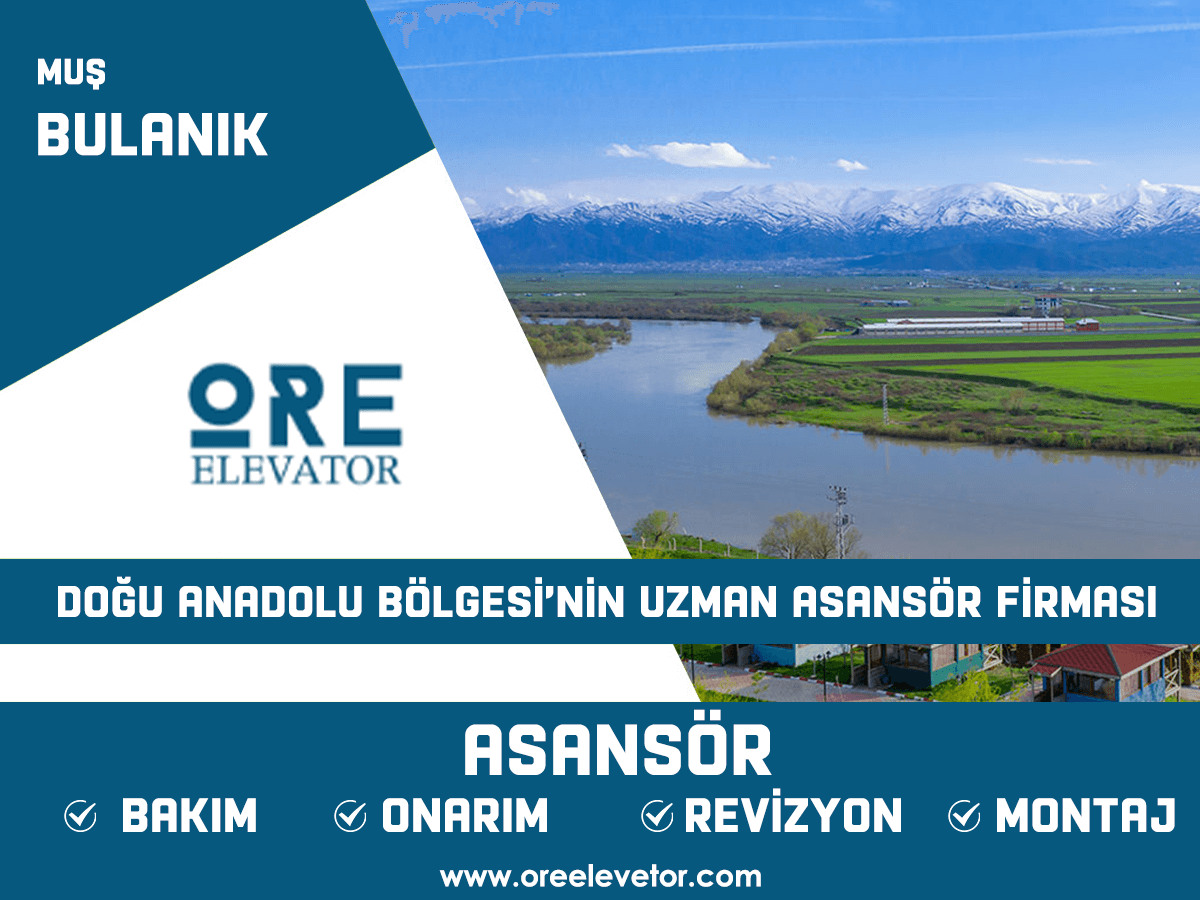 MUŞ
BULANIK

ORE
ELEVATOR

DOĞU ANADOLU BÖLGESİ'NİN UZMAN ASANSÖR FİRMASI

ASANSÖR
BAKIM ONARIM REVİZYON MONTAJ

www.oreelevetor.com